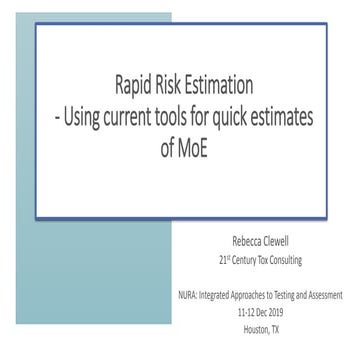 Rapid Risk Estimation
- Using current tools for quick estimates of MoE

Rebecca Clewell
21$^{st}$ Century Tox Consulting

NURA: Integrated Approaches to Testing and Assessment
11-12 Dec 2019
Houston, TX